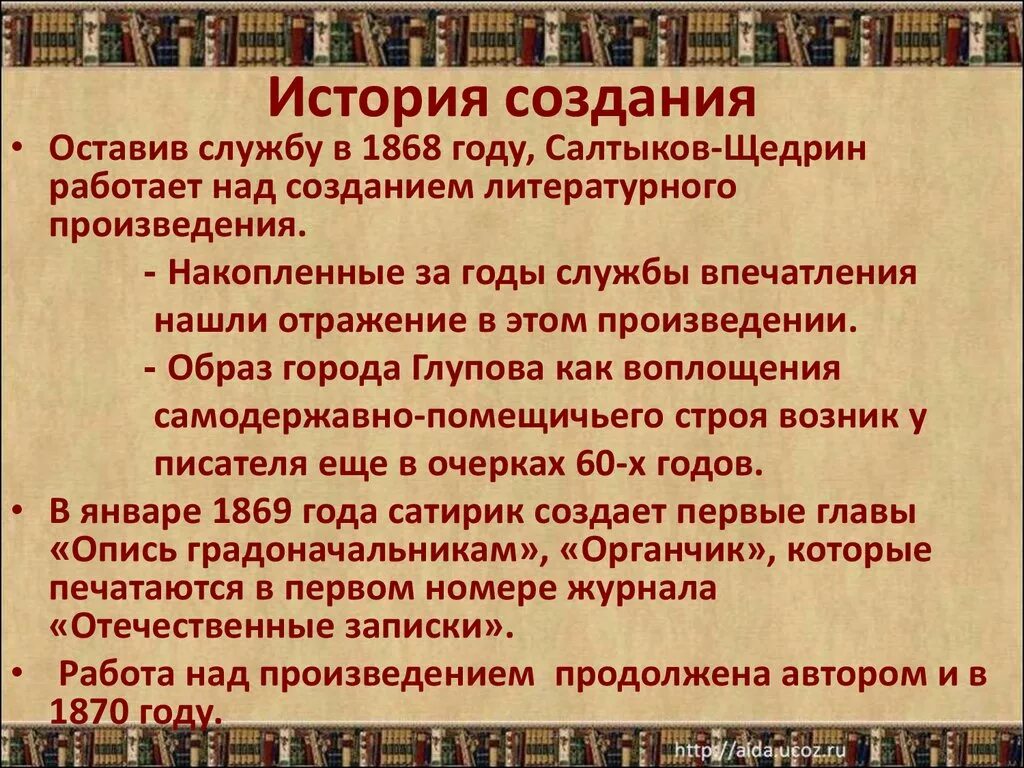 История создания

• Оставив службу в 1868 году, Салтыков-Щедрин работает над созданием литературного произведения.

- Накопленные за годы службы впечатления нашли отражение в этом произведении.

- Образ города Глупова как воплощения самодержавно-помещичьего строя возник у писателя еще в очерках 60-х годов.

• В январе 1869 года сатирик создает первые главы «Опись градоначальникам», «Органчик», которые печатаются в первом номере журнала «Отечественные записки».

• Работа над произведением продолжена автором и в 1870 году.

http://aida.ucoz.ru